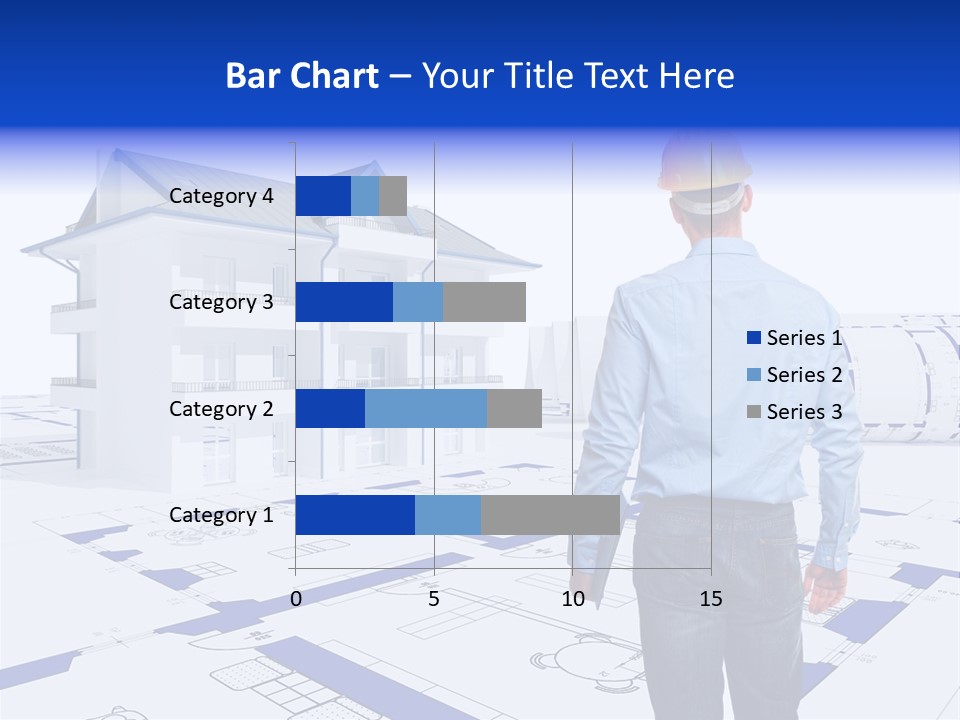 Bar Chart – Your Title Text Here

Category 4
Category 3
Category 2
Category 1

0
5
10
15

Series 1
Series 2
Series 3